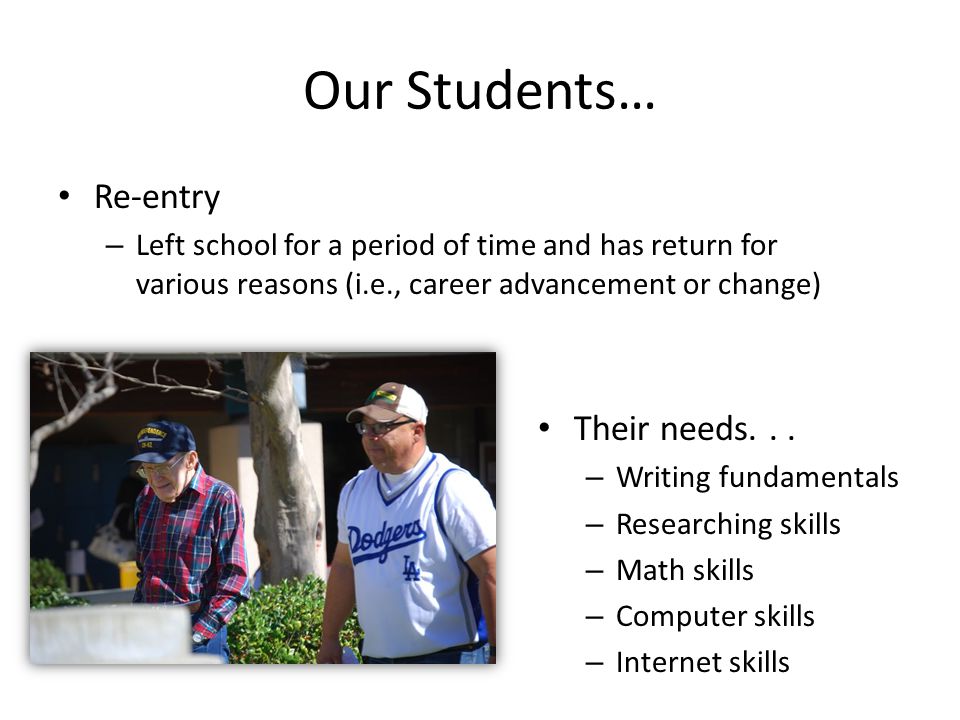 Our Students…

• Re-entry
– Left school for a period of time and has return for various reasons (i.e., career advancement or change)

Dodgers
LA

• Their needs. . .
– Writing fundamentals
– Researching skills
– Math skills
– Computer skills
– Internet skills